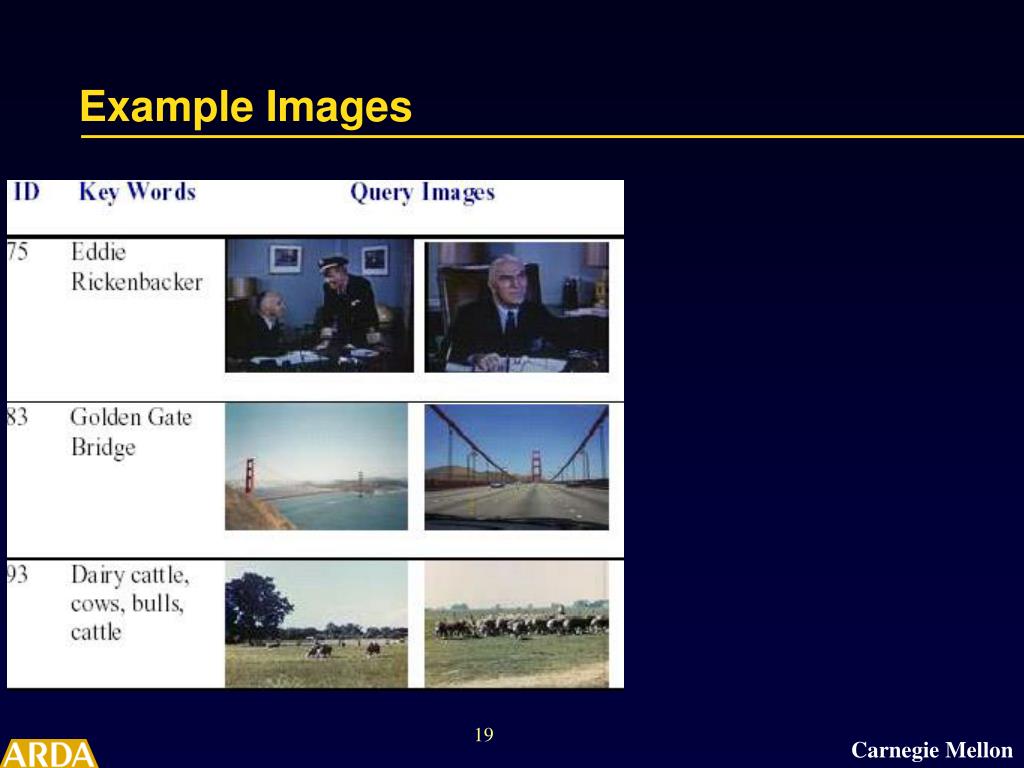 Example Images

| ID | Key Words | Query Images |
|---|---|---|
| 75 | Eddie Rickenbacker | |
| 83 | Golden Gate Bridge | |
| 93 | Dairy cattle, cows, bulls, cattle | |

19

ARDA

Carnegie Mellon